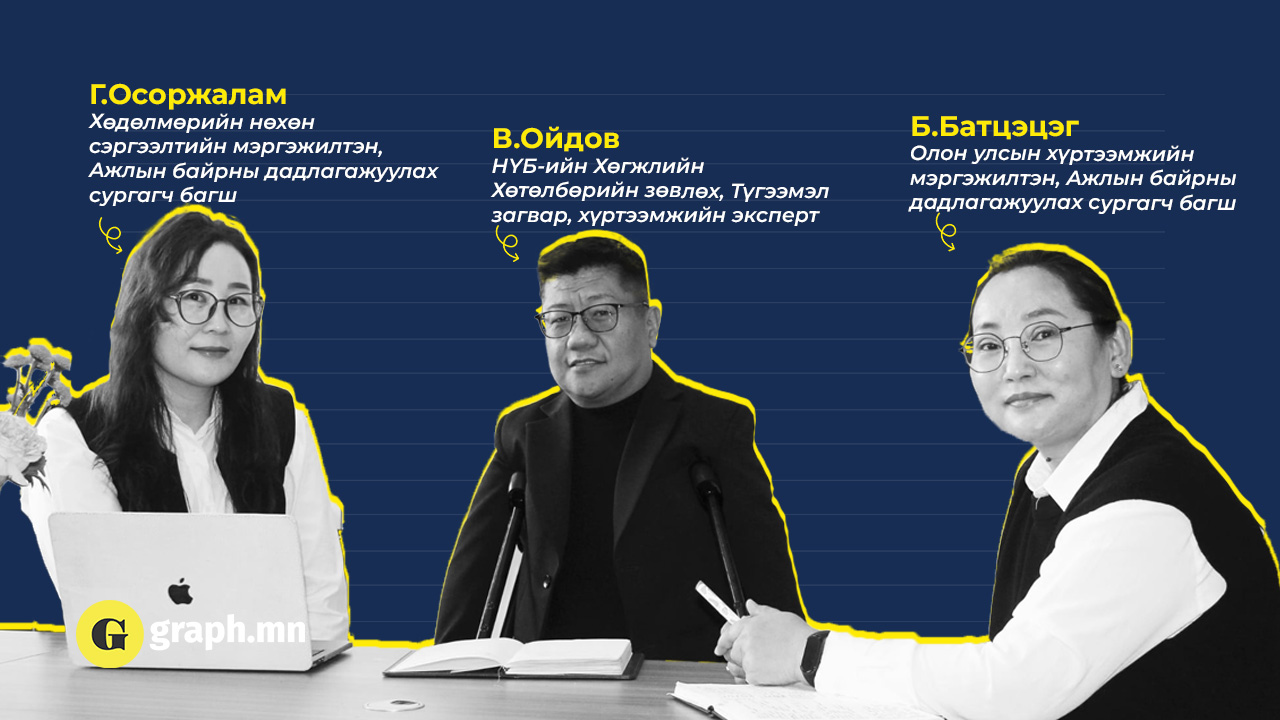 Г.Осоржалам
Хөдөлмөрийн нөхөн сэргээлтийн мэргэжилтэн, Ажлын байрны дадлагажуулах сургагч багш

В.Ойдов
НҮБ-ийн Хөгжлийн Хөтөлбөрийн зөвлөх, Түгээмэл загвар, хүртээмжийн эксперт

Б.Батцэцэг
Олон улсын хүртээмжийн мэргэжилтэн, Ажлын байрны дадлагажуулах сургагч багш

G graph.mn